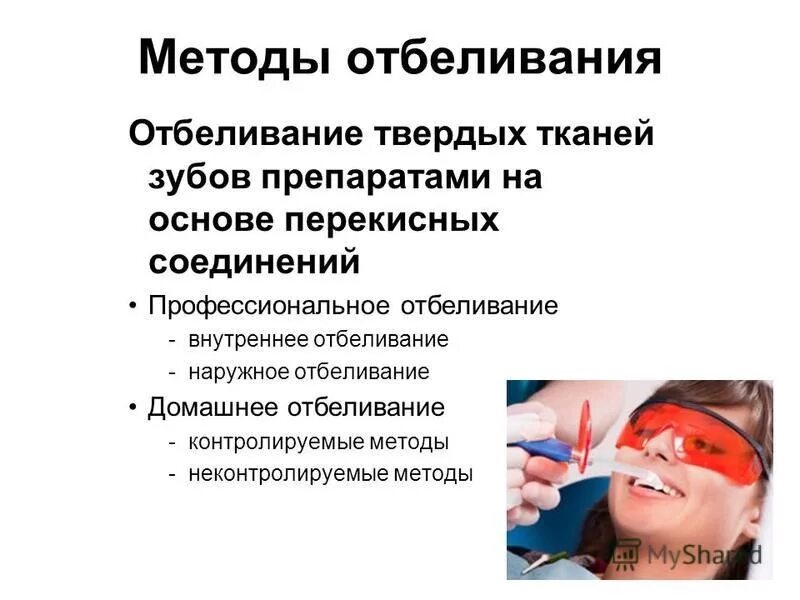 Методы отбеливания

Отбеливание твердых тканей зубов препаратами на основе перекисных соединений

• Профессиональное отбеливание
- внутреннее отбеливание
- наружное отбеливание
• Домашнее отбеливание
- контролируемые методы
- неконтролируемые методы

MyShared